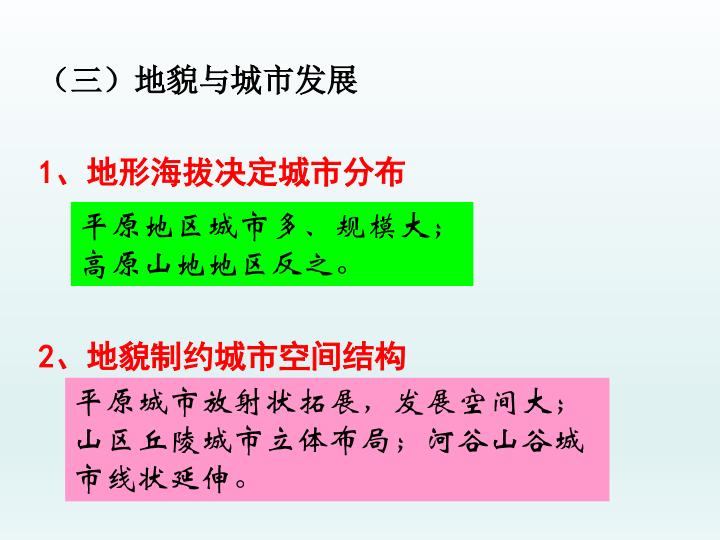 （三）地貌与城市发展

1、地形海拔决定城市分布

平原地区城市多、规模大；高原山地地区反之。

2、地貌制约城市空间结构

平原城市放射状拓展，发展空间大；山区丘陵城市立体布局；河谷山谷城市线状延伸。